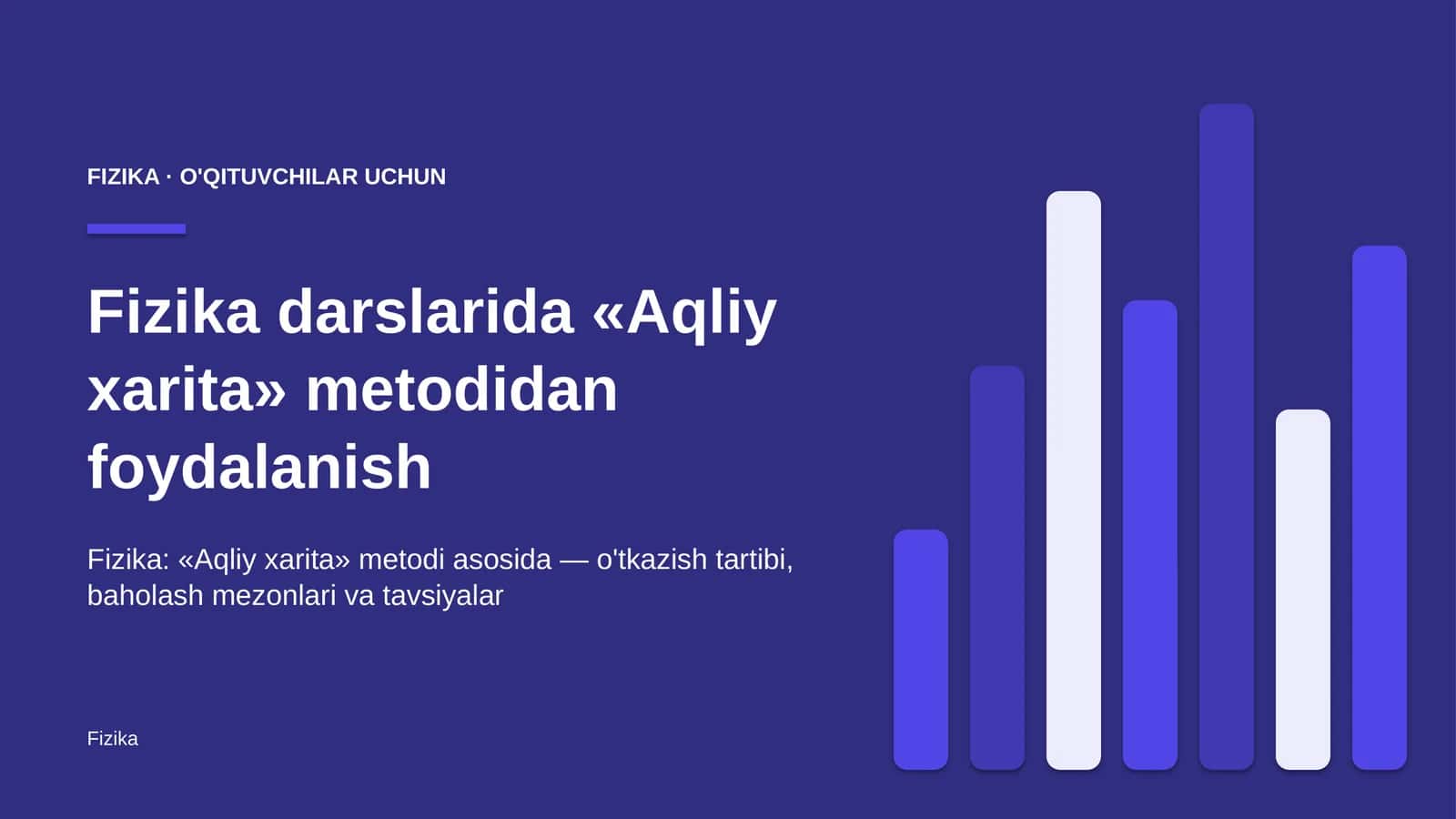 FIZIKA · O'QITUVCHILAR UCHUN

Fizika darslarida «Aqliy xarita» metodidan foydalanish

Fizika: «Aqliy xarita» metodi asosida — o'tkazish tartibi, baholash mezonlari va tavsiyalar

Fizika